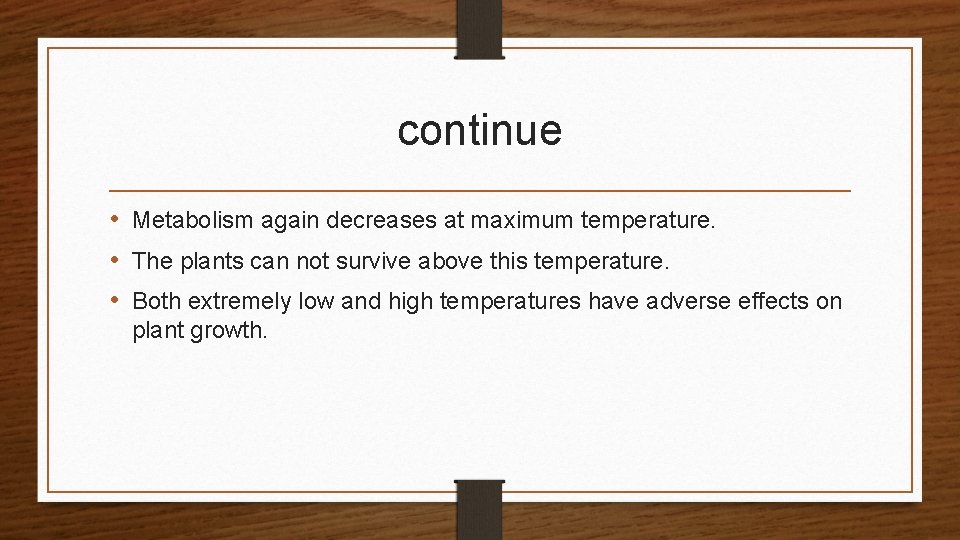 continue

• Metabolism again decreases at maximum temperature.
• The plants can not survive above this temperature.
• Both extremely low and high temperatures have adverse effects on plant growth.